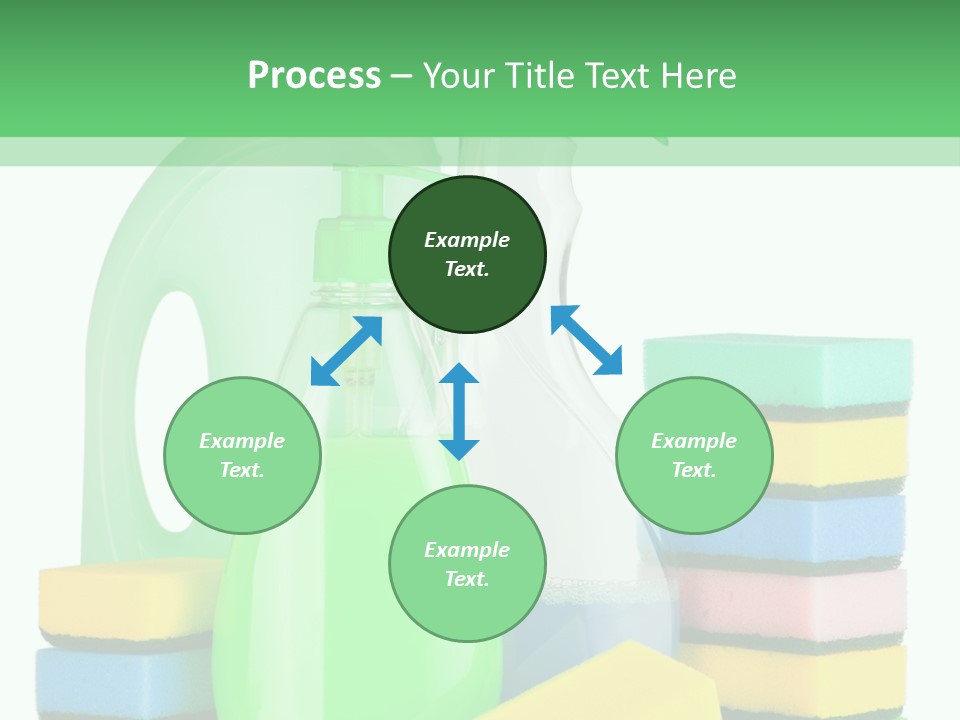 Process – Your Title Text Here

Example Text.

Example Text.

Example Text.

Example Text.